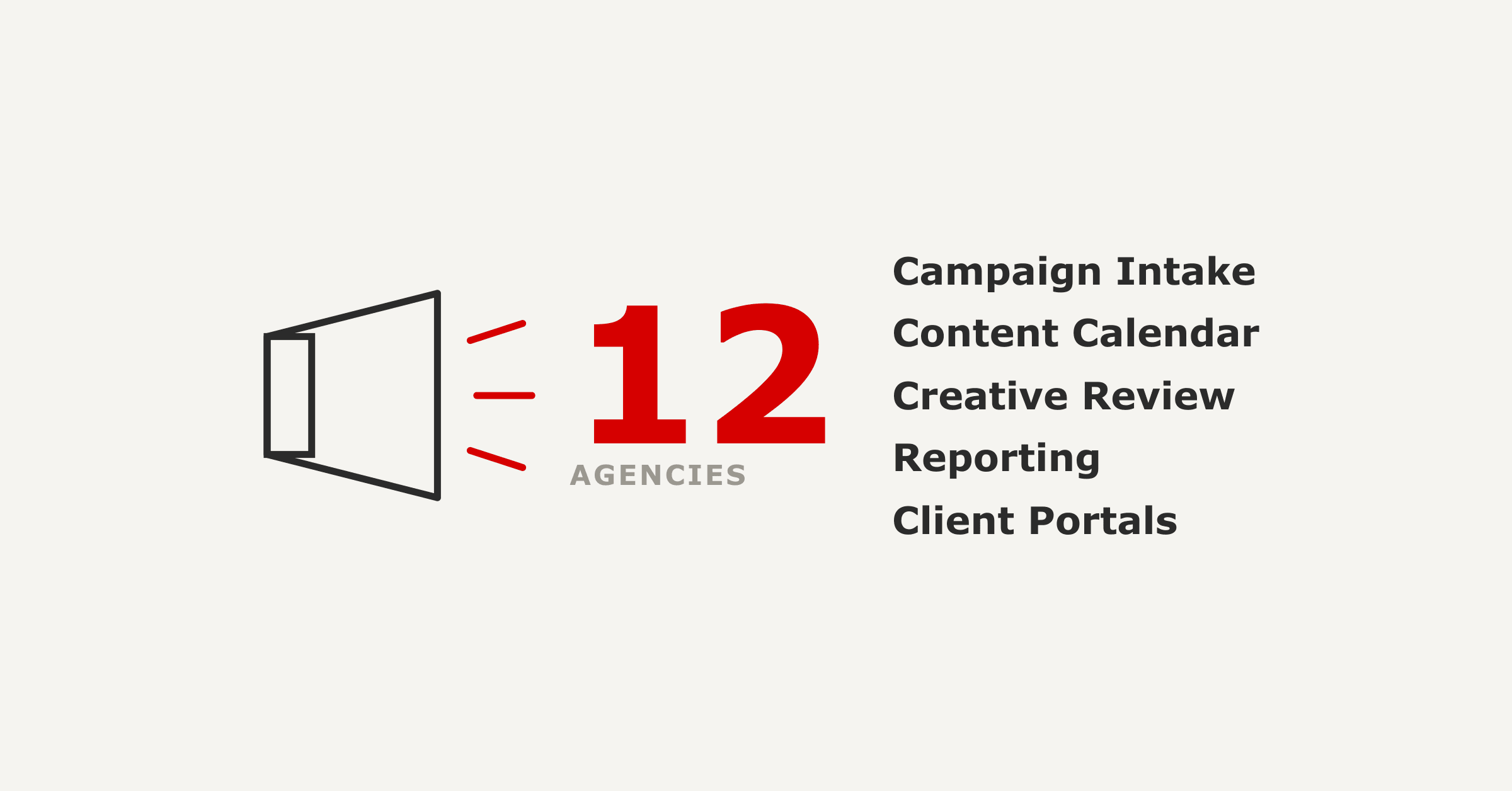 12
AGENCIES

Campaign Intake
Content Calendar
Creative Review
Reporting
Client Portals